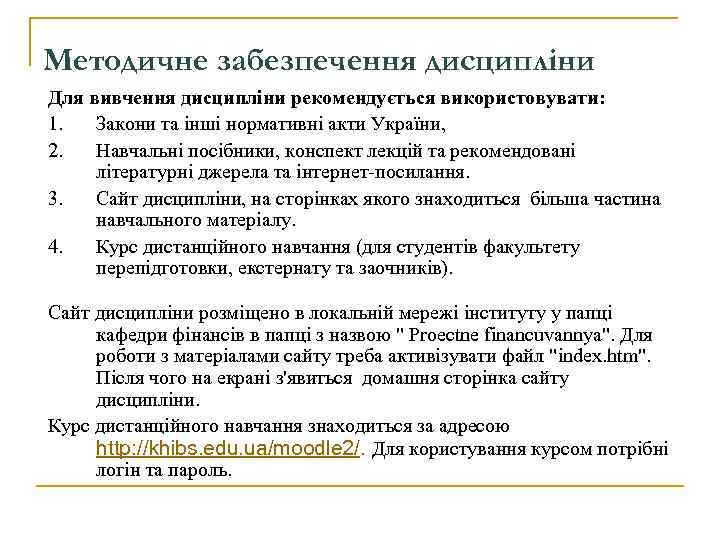 Методичне забезпечення дисципліни

Для вивчення дисципліни рекомендується використовувати:

1. Закони та інші нормативні акти України,
2. Навчальні посібники, конспект лекцій та рекомендовані літературні джерела та інтернет-посилання.
3. Сайт дисципліни, на сторінках якого знаходиться більша частина навчального матеріалу.
4. Курс дистанційного навчання (для студентів факультету перепідготовки, екстернату та заочників).

Сайт дисципліни розміщено в локальній мережі інституту у папці кафедри фінансів в папці з назвою " Proectne financuvannya". Для роботи з матеріалами сайту треба активізувати файл "index.htm". Після чого на екрані з'явиться домашня сторінка сайту дисципліни.

Курс дистанційного навчання знаходиться за адресою http://khibs.edu.ua/moodle2/. Для користування курсом потрібні логін та пароль.